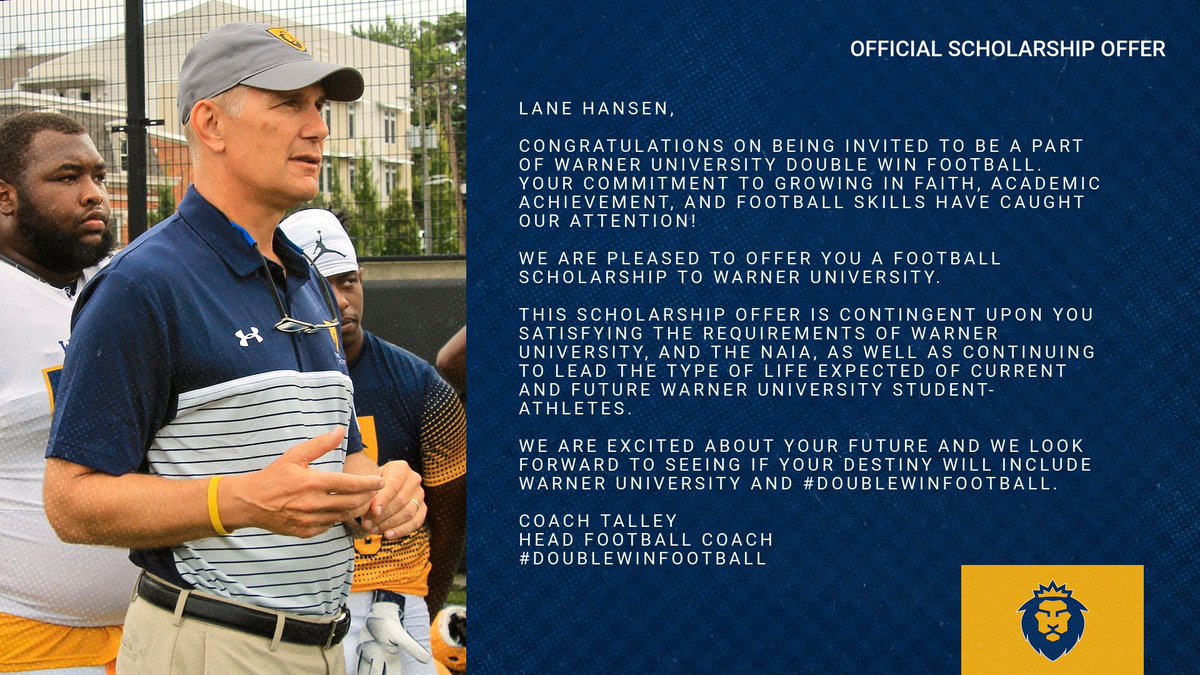 OFFICIAL SCHOLARSHIP OFFER

LANE HANSEN,

CONGRATULATIONS ON BEING INVITED TO BE A PART OF WARNER UNIVERSITY DOUBLE WIN FOOTBALL. YOUR COMMITMENT TO GROWING IN FAITH, ACADEMIC ACHIEVEMENT, AND FOOTBALL SKILLS HAVE CAUGHT OUR ATTENTION!

WE ARE PLEASED TO OFFER YOU A FOOTBALL SCHOLARSHIP TO WARNER UNIVERSITY.

THIS SCHOLARSHIP OFFER IS CONTINGENT UPON YOU SATISFYING THE REQUIREMENTS OF WARNER UNIVERSITY, AND THE NAIA, AS WELL AS CONTINUING TO LEAD THE TYPE OF LIFE EXPECTED OF CURRENT AND FUTURE WARNER UNIVERSITY STUDENT-ATHLETES.

WE ARE EXCITED ABOUT YOUR FUTURE AND WE LOOK FORWARD TO SEEING IF YOUR DESTINY WILL INCLUDE WARNER UNIVERSITY AND #DOUBLEWINFOOTBALL.

COACH TALLEY
HEAD FOOTBALL COACH
#DOUBLEWINFOOTBALL